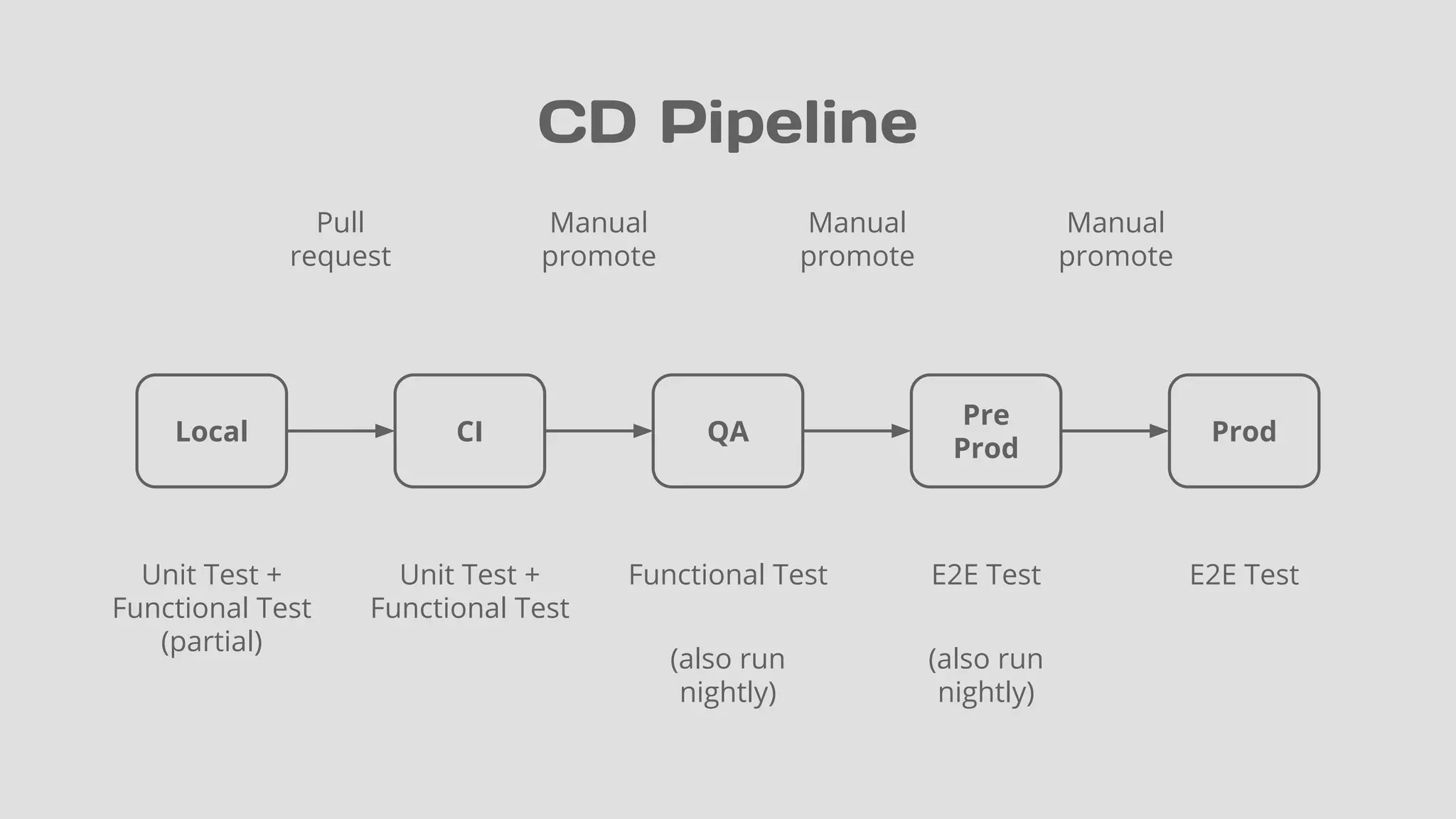 CD Pipeline

Pull request

Manual promote

Manual promote

Manual promote

Local

CI

QA

Pre Prod

Prod

Unit Test + Functional Test (partial)

Unit Test + Functional Test

Functional Test

(also run nightly)

E2E Test

(also run nightly)

E2E Test